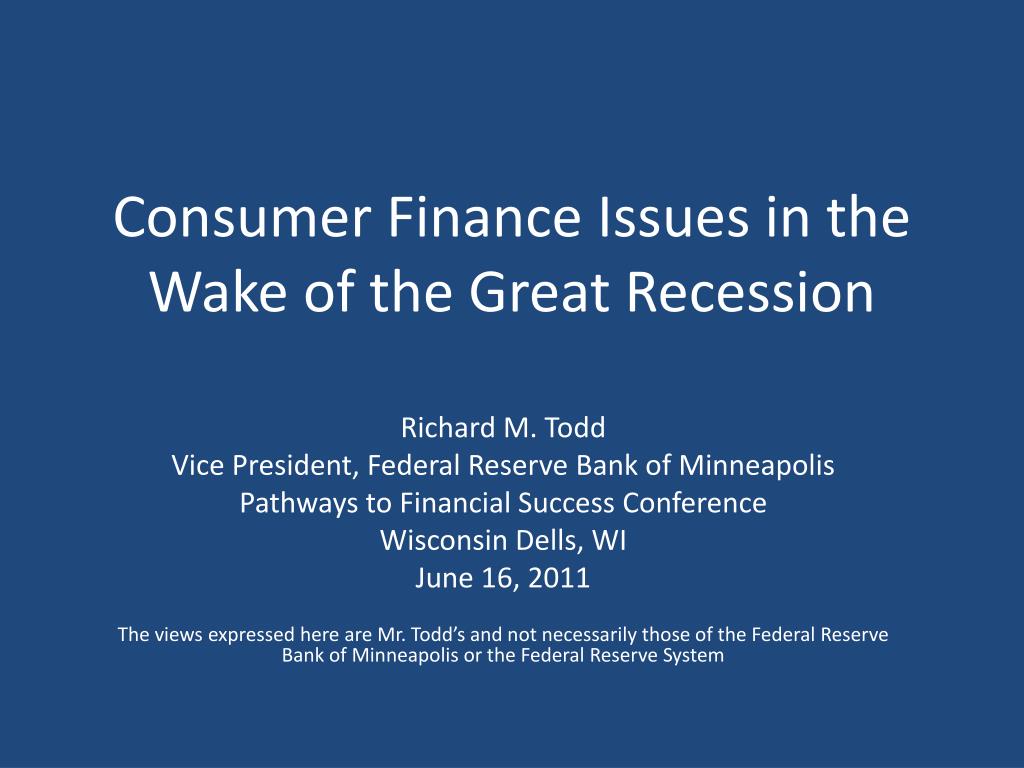 Consumer Finance Issues in the Wake of the Great Recession

Richard M. Todd
Vice President, Federal Reserve Bank of Minneapolis
Pathways to Financial Success Conference
Wisconsin Dells, WI
June 16, 2011

The views expressed here are Mr. Todd's and not necessarily those of the Federal Reserve Bank of Minneapolis or the Federal Reserve System